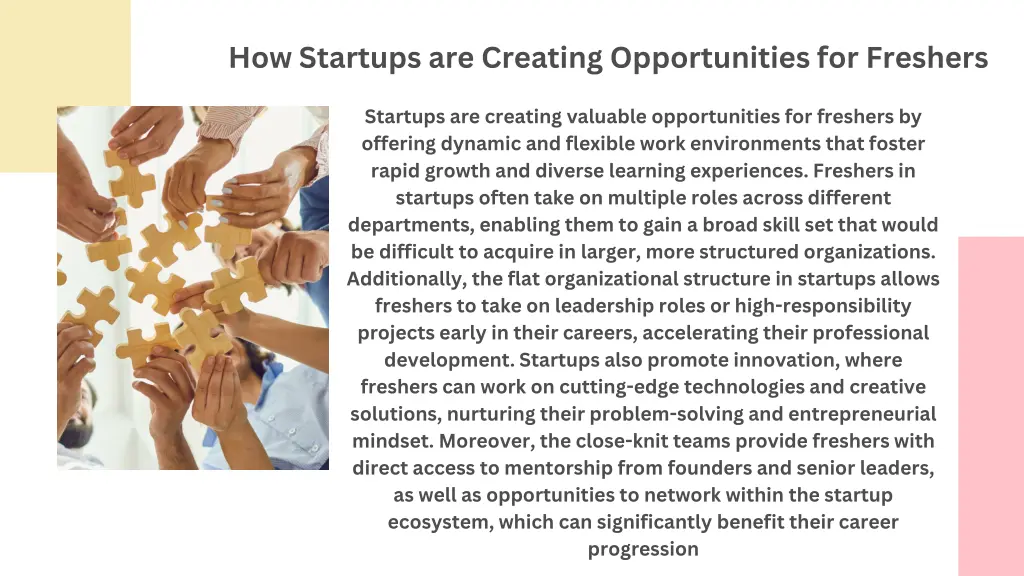 How Startups are Creating Opportunities for Freshers

Startups are creating valuable opportunities for freshers by offering dynamic and flexible work environments that foster rapid growth and diverse learning experiences. Freshers in startups often take on multiple roles across different departments, enabling them to gain a broad skill set that would be difficult to acquire in larger, more structured organizations. Additionally, the flat organizational structure in startups allows freshers to take on leadership roles or high-responsibility projects early in their careers, accelerating their professional development. Startups also promote innovation, where freshers can work on cutting-edge technologies and creative solutions, nurturing their problem-solving and entrepreneurial mindset. Moreover, the close-knit teams provide freshers with direct access to mentorship from founders and senior leaders, as well as opportunities to network within the startup ecosystem, which can significantly benefit their career progression